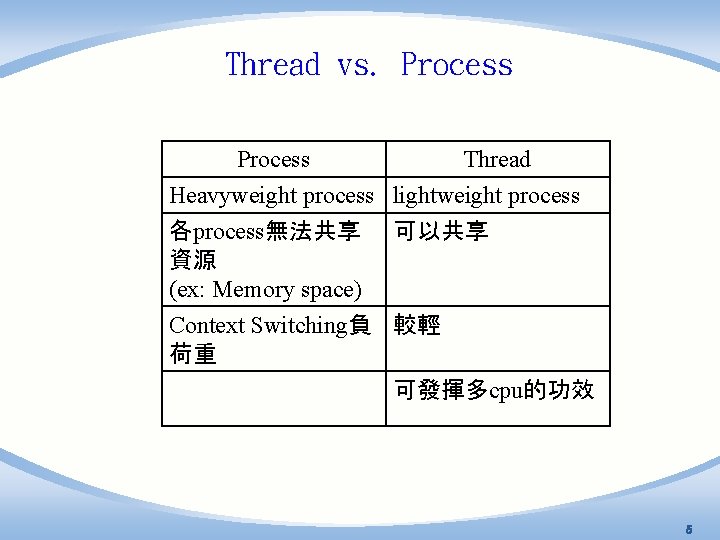 Thread vs. Process

| Process | Thread |
|---|---|
| Heavyweight process | lightweight process |
| 各process無法共享資源 (ex: Memory space) | 可以共享 |
| Context Switching負荷重 | 較輕 |
|  | 可發揮多cpu的功效 |

5